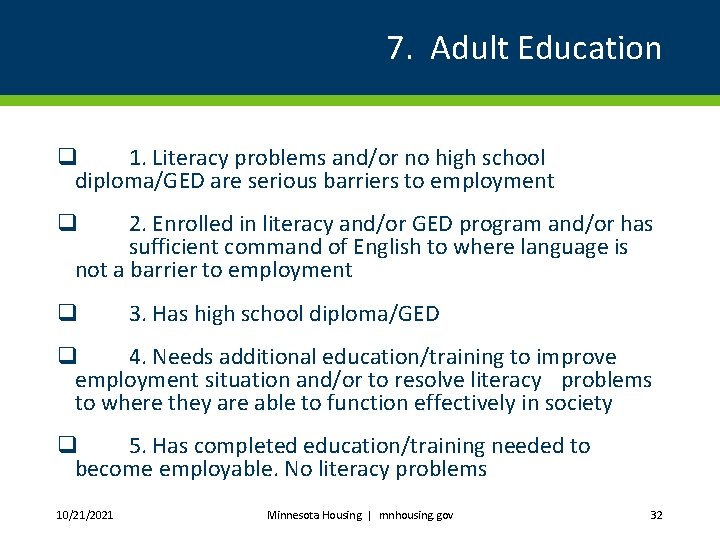 7. Adult Education

❑ 1. Literacy problems and/or no high school diploma/GED are serious barriers to employment

❑ 2. Enrolled in literacy and/or GED program and/or has sufficient command of English to where language is not a barrier to employment

❑ 3. Has high school diploma/GED

❑ 4. Needs additional education/training to improve employment situation and/or to resolve literacy problems to where they are able to function effectively in society

❑ 5. Has completed education/training needed to become employable. No literacy problems

10/21/2021

Minnesota Housing | mnhousing.gov

32